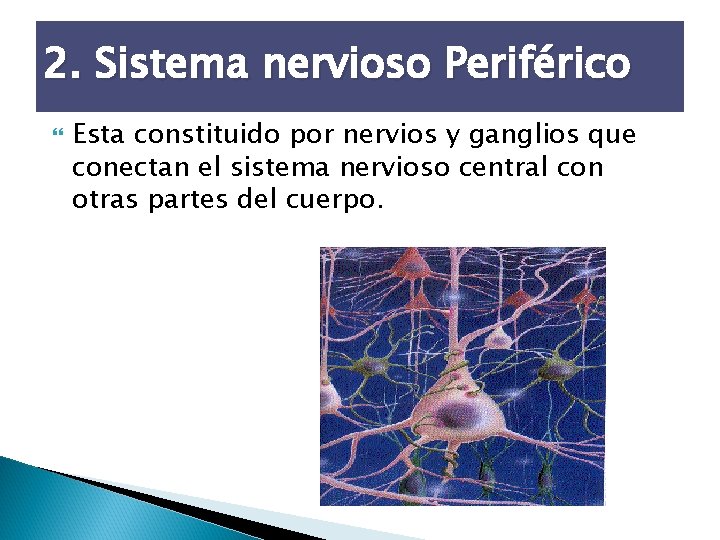 2. Sistema nervioso Periférico

Esta constituido por nervios y ganglios que conectan el sistema nervioso central con otras partes del cuerpo.